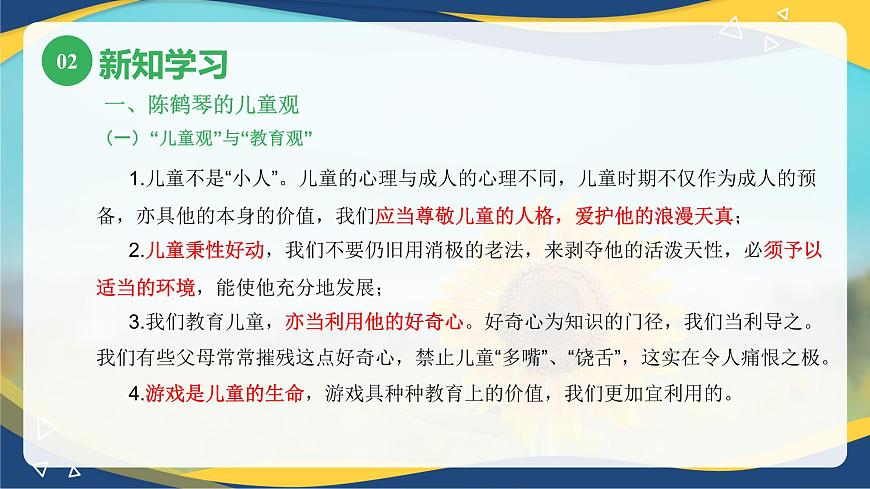 02 新知学习

一、陈鹤琴的儿童观

（一）“儿童观”与“教育观”

1.儿童不是“小人”。儿童的心理与成人的心理不同，儿童时期不仅作为成人的预备，亦具他的本身的价值，我们应当尊敬儿童的人格，爱护他的浪漫天真；

2.儿童秉性好动，我们不要仍旧用消极的老法，来剥夺他的活泼天性，必须予以适当的环境，能使他充分地发展；

3.我们教育儿童，亦当利用他的好奇心。好奇心为知识的门径，我们当利导之。我们有些父母常常摧残这点好奇心，禁止儿童“多嘴”、“饶舌”，这实在令人痛恨之极。

4.游戏是儿童的生命，游戏具种种教育上的价值，我们更加宜利用的。